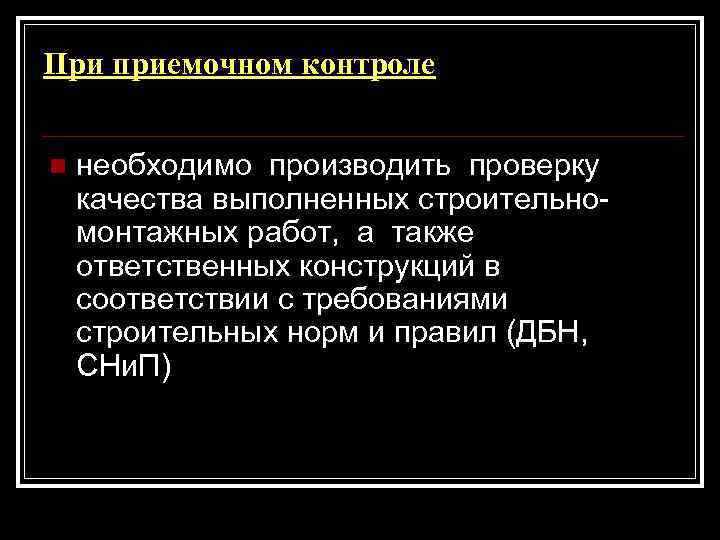 При приемочном контроле

необходимо производить проверку качества выполненных строительно-монтажных работ, а также ответственных конструкций в соответствии с требованиями строительных норм и правил (ДБН, СНиП)